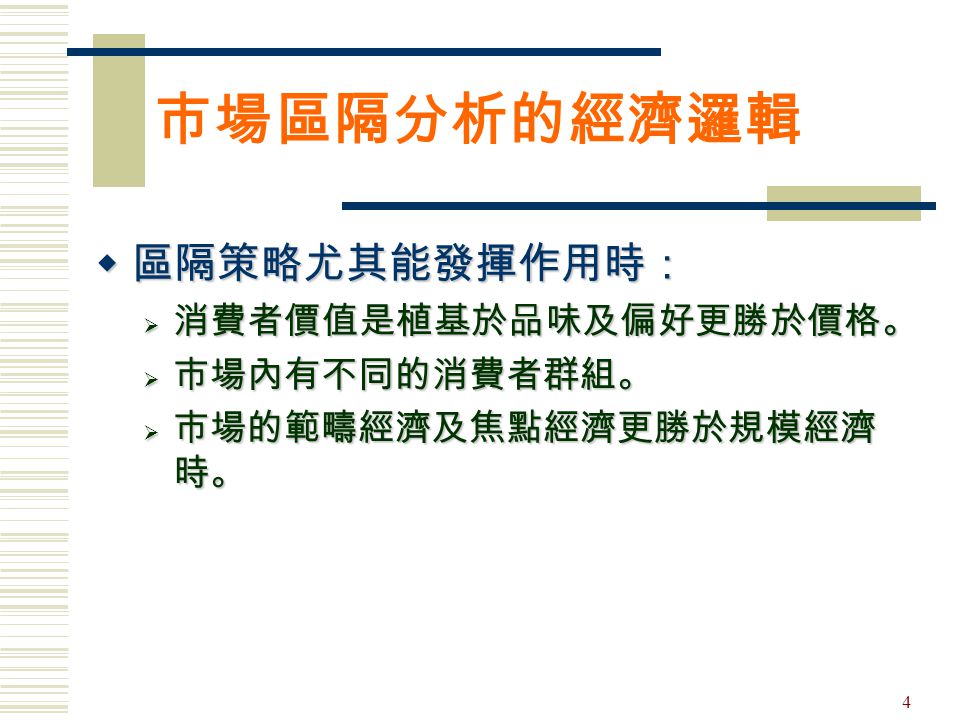 市場區隔分析的經濟邏輯

◆ 區隔策略尤其能發揮作用時：
➢ 消費者價值是植基於品味及偏好更勝於價格。
➢ 市場內有不同的消費者群組。
➢ 市場的範疇經濟及焦點經濟更勝於規模經濟時。

4